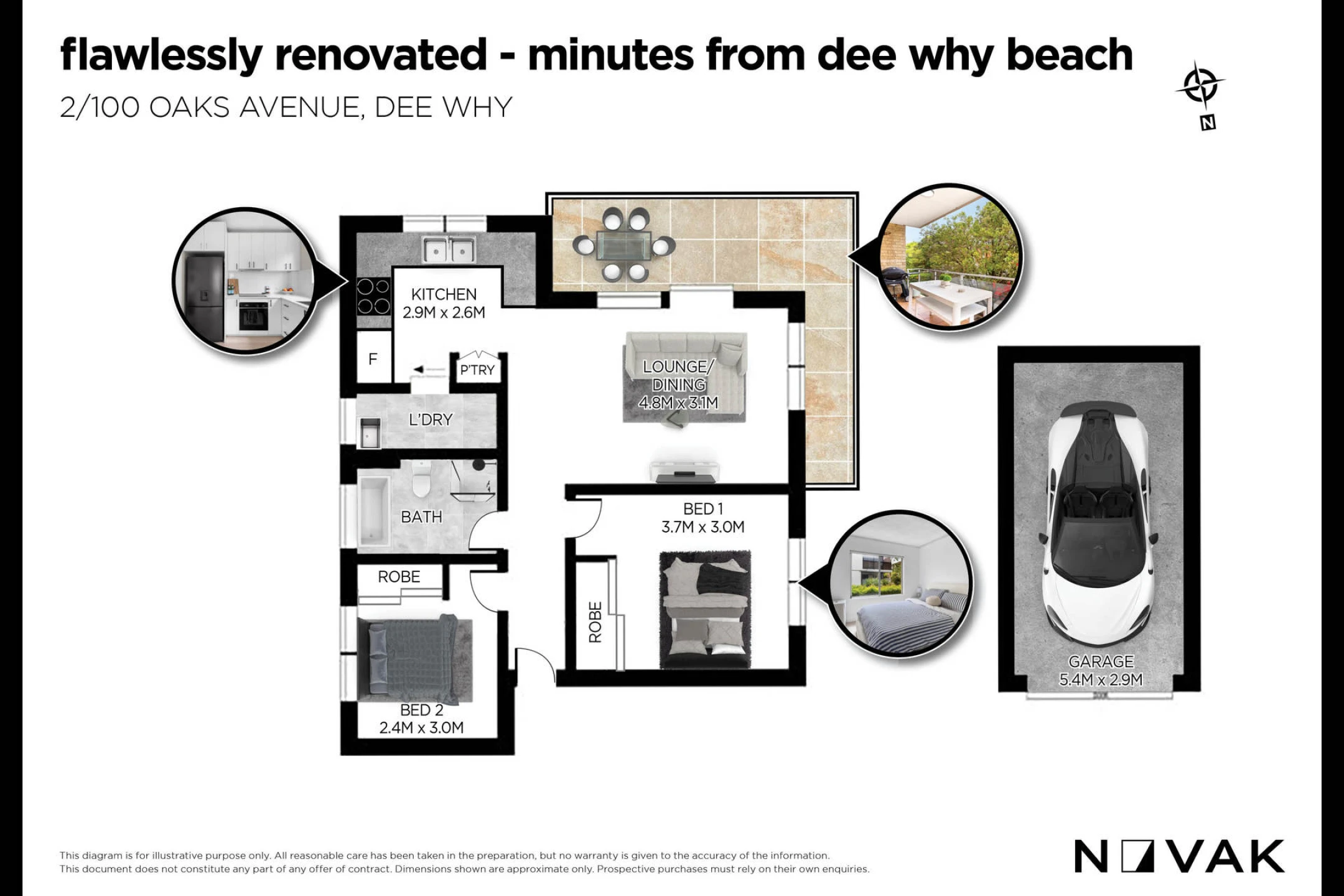 flawlessly renovated - minutes from dee why beach

2/100 OAKS AVENUE, DEE WHY

N

KITCHEN
2.9M x 2.6M

F

P'TRY

L'DRY

LOUNGE/
DINING
4.8M x 3.1M

BATH

BED 1
3.7M x 3.0M

ROBE

ROBE

BED 2
2.4M x 3.0M

GARAGE
5.4M x 2.9M

This diagram is for illustrative purpose only. All reasonable care has been taken in the preparation, but no warranty is given to the accuracy of the information.
This document does not constitute any part of any offer of contract. Dimensions shown are approximate only. Prospective purchases must rely on their own enquiries.

NOVAK